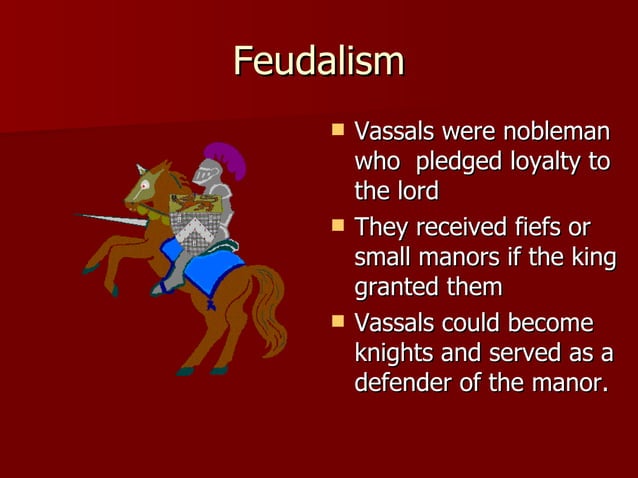 Feudalism

- Vassals were nobleman who pledged loyalty to the lord
- They received fiefs or small manors if the king granted them
- Vassals could become knights and served as a defender of the manor.